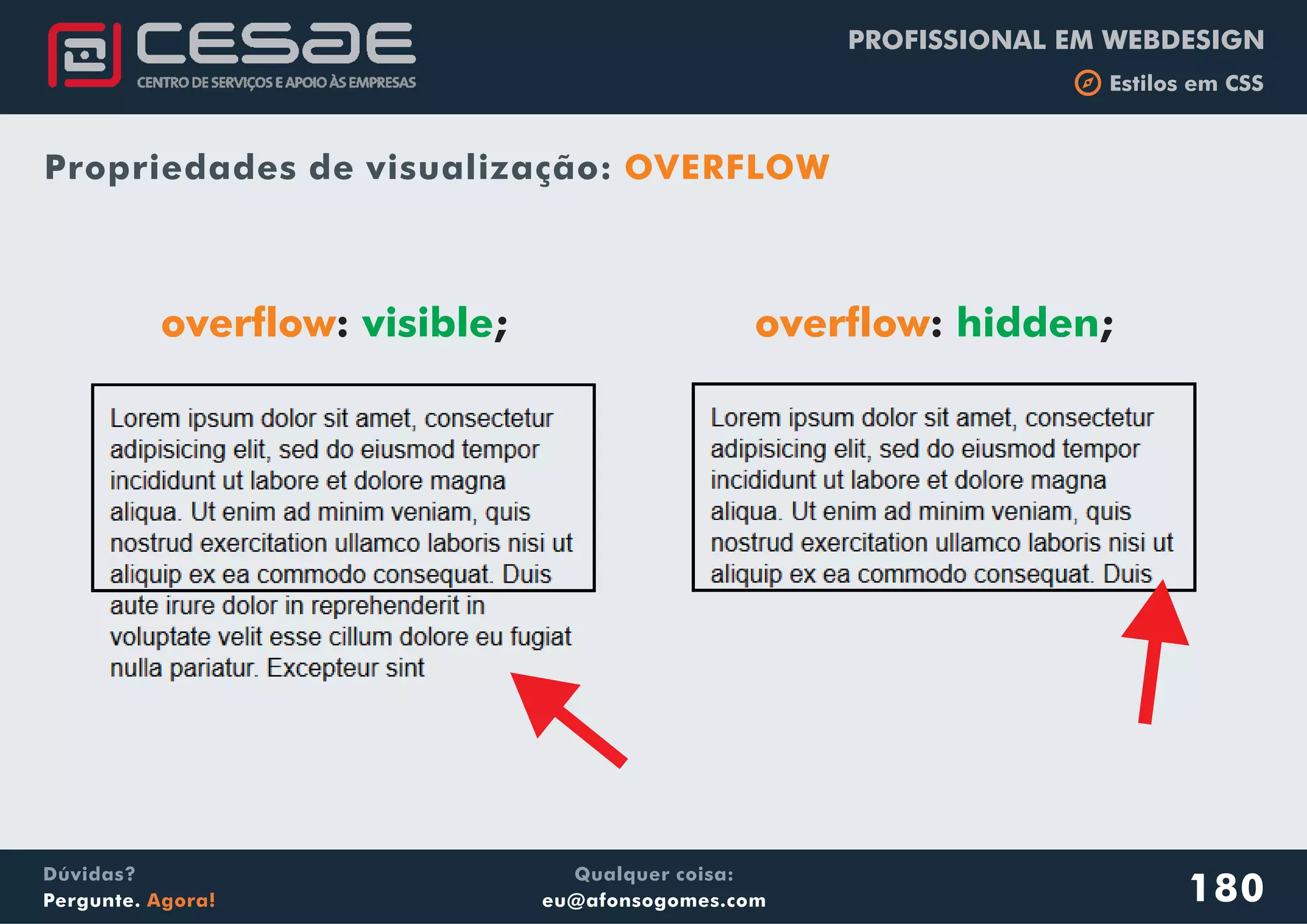 CESAE
CENTRO DE SERVIÇOS E APOIO ÀS EMPRESAS

PROFISSIONAL EM WEBDESIGN
Estilos em CSS

Propriedades de visualização: OVERFLOW

overflow: visible;

Lorem ipsum dolor sit amet, consectetur adipisicing elit, sed do eiusmod tempor incididunt ut labore et dolore magna aliqua. Ut enim ad minim veniam, quis nostrud exercitation ullamco laboris nisi ut aliquip ex ea commodo consequat. Duis aute irure dolor in reprehenderit in voluptate velit esse cillum dolore eu fugiat nulla pariatur. Excepteur sint

overflow: hidden;

Lorem ipsum dolor sit amet, consectetur adipisicing elit, sed do eiusmod tempor incididunt ut labore et dolore magna aliqua. Ut enim ad minim veniam, quis nostrud exercitation ullamco laboris nisi ut aliquip ex ea commodo consequat. Duis

Dúvidas?
Pergunte. Agora!

Qualquer coisa:
eu@afonsogomes.com

180